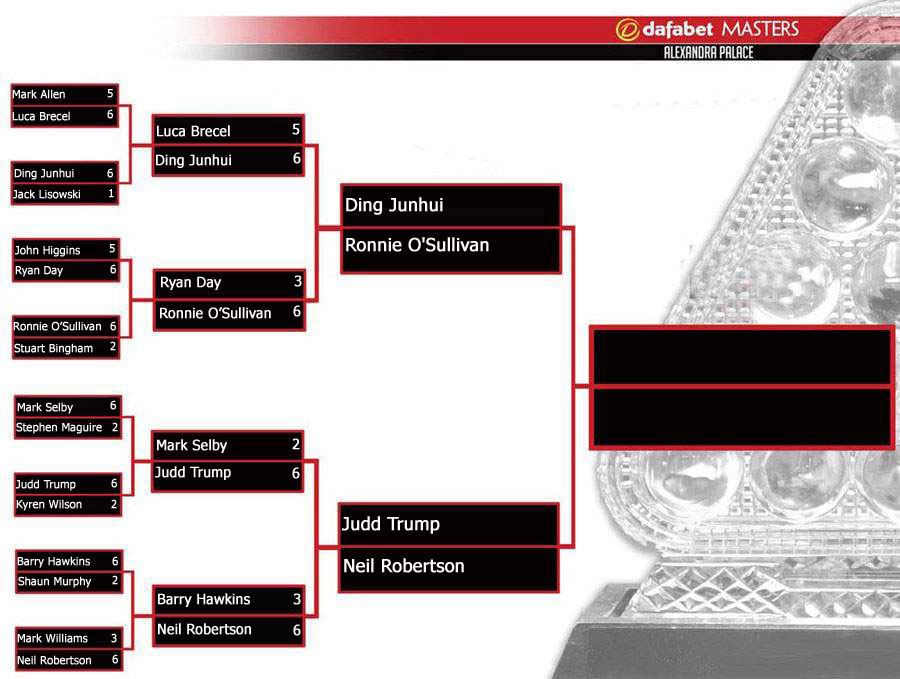 dafabet MASTERS
ALEXANDRA PALACE

Mark Allen 5
Luca Brecel 6

Ding Junhui 6
Jack Lisowski 1

John Higgins 5
Ryan Day 6

Ronnie O'Sullivan 6
Stuart Bingham 2

Mark Selby 6
Stephen Maguire 2

Judd Trump 6
Kyren Wilson 2

Barry Hawkins 6
Shaun Murphy 2

Mark Williams 3
Neil Robertson 6

Luca Brecel 5
Ding Junhui 6

Ryan Day 3
Ronnie O'Sullivan 6

Mark Selby 2
Judd Trump 6

Barry Hawkins 3
Neil Robertson 6

Ding Junhui
Ronnie O'Sullivan

Judd Trump
Neil Robertson